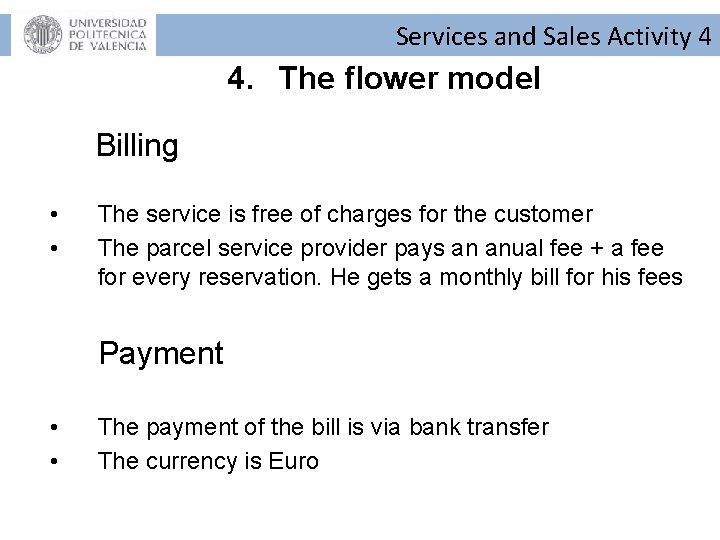 UNIVERSIDAD POLITECNICA DE VALENCIA

Services and Sales Activity 4

4. The flower model

Billing

• The service is free of charges for the customer
• The parcel service provider pays an anual fee + a fee for every reservation. He gets a monthly bill for his fees

Payment

• The payment of the bill is via bank transfer
• The currency is Euro